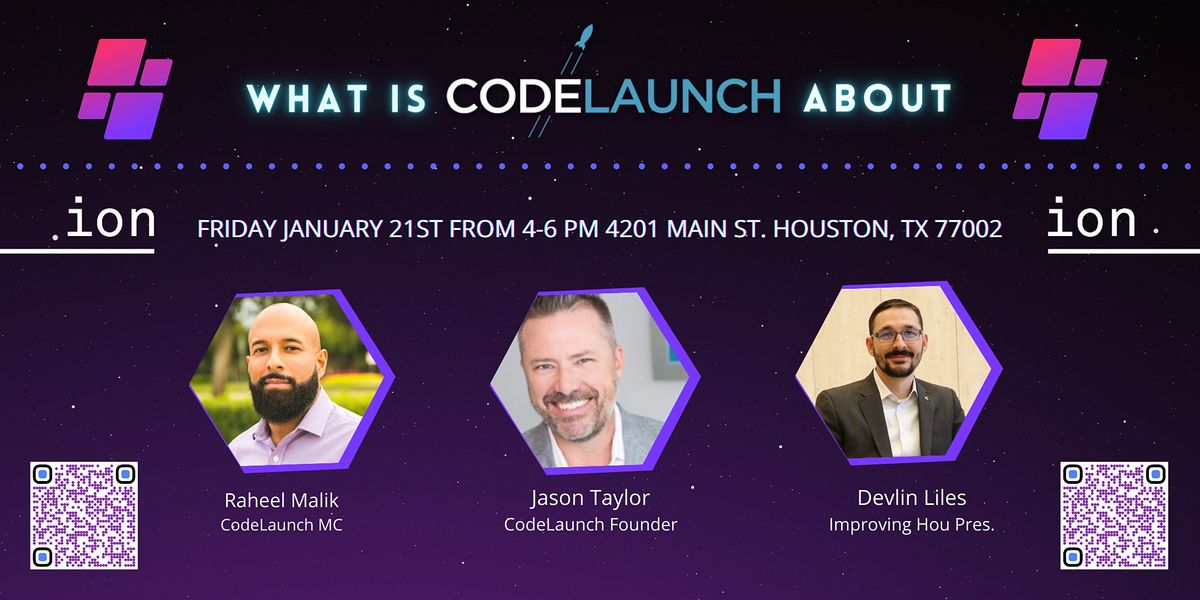 WHAT IS CODELAUNCH ABOUT

ion

FRIDAY JANUARY 21ST FROM 4-6 PM 4201 MAIN ST. HOUSTON, TX 77002

ion

Raheel Malik
CodeLaunch MC

Jason Taylor
CodeLaunch Founder

Devlin Liles
Improving Hou Pres.